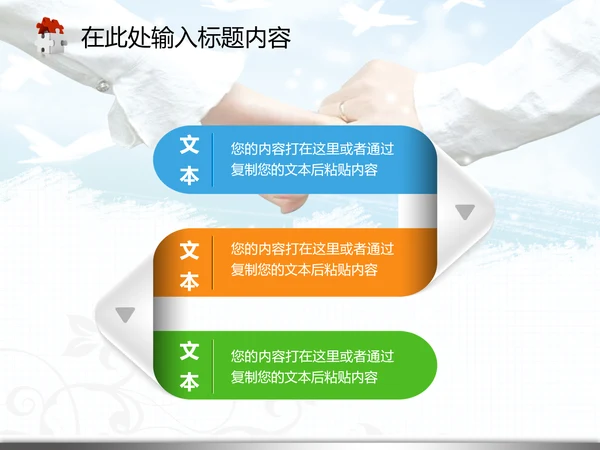 在此处输入标题内容

文本

您的内容打在这里或者通过复制您的文本后粘贴内容

文本

您的内容打在这里或者通过复制您的文本后粘贴内容

文本

您的内容打在这里或者通过复制您的文本后粘贴内容